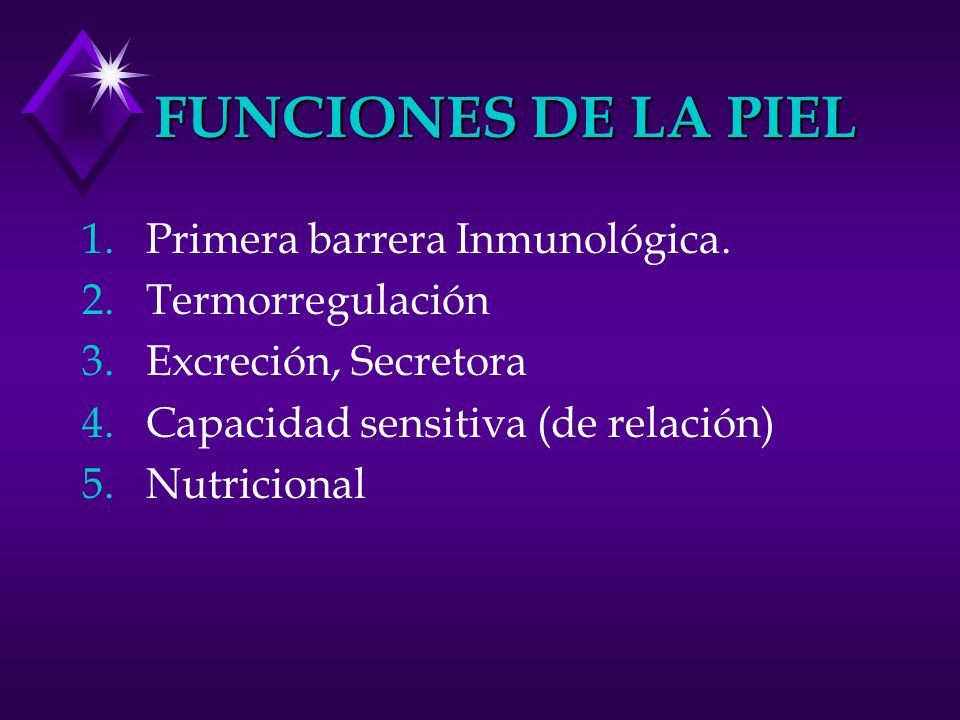 FUNCIONES DE LA PIEL

1. Primera barrera Inmunológica.
2. Termorregulación
3. Excreción, Secretora
4. Capacidad sensitiva (de relación)
5. Nutricional